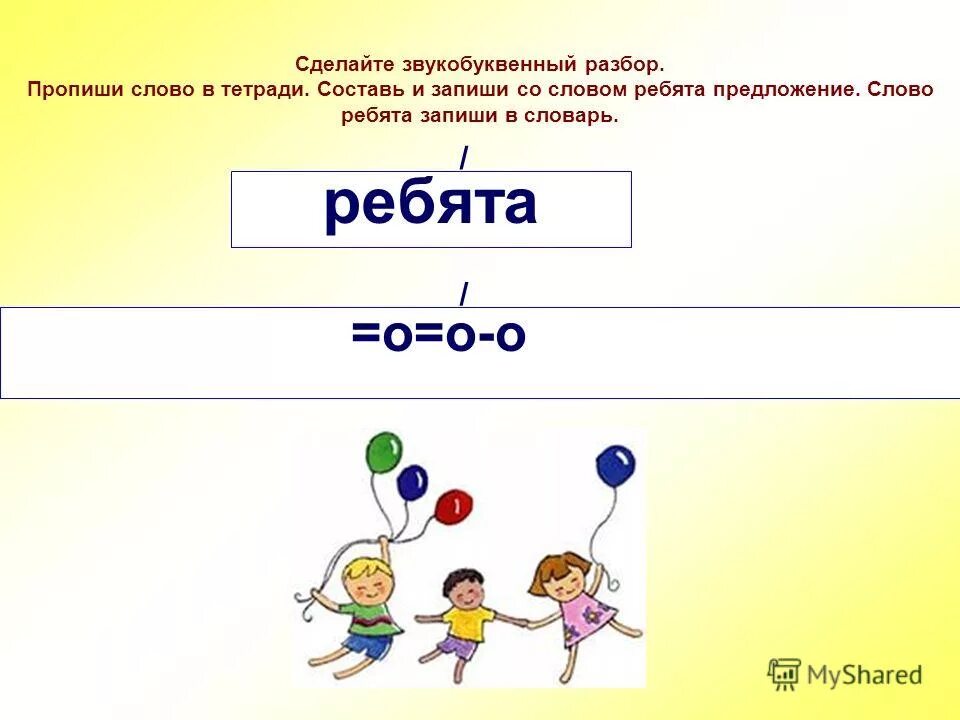 Сделайте звукобуквенный разбор.
Пропиши слово в тетради. Составь и запиши со словом ребята предложение. Слово ребята запиши в словарь.

/
ребята

/
=о=о-о

MyShared